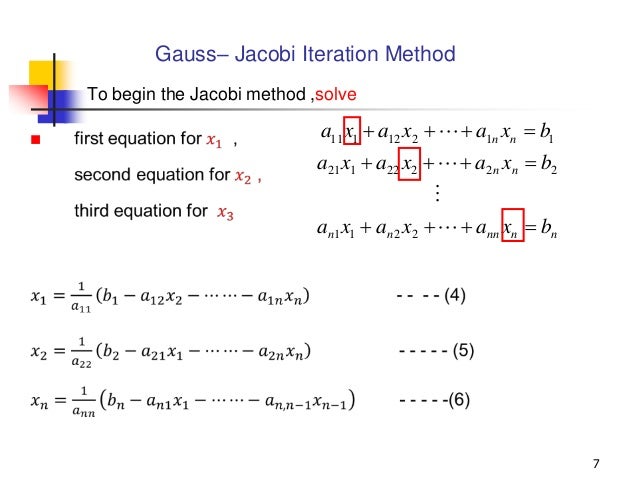 Gauss– Jacobi Iteration Method

To begin the Jacobi method ,solve

first equation for $x_1$ ,

second equation for $x_2$ ,

third equation for $x_3$

$a_{11}x_1 + a_{12}x_2 + \cdots + a_{1n}x_n = b_1$
$a_{21}x_1 + a_{22}x_2 + \cdots + a_{2n}x_n = b_2$
$\vdots$
$a_{n1}x_1 + a_{n2}x_2 + \cdots + a_{nn}x_n = b_n$

$x_1 = \frac{1}{a_{11}}(b_1 - a_{12}x_2 - \cdots\cdots - a_{1n}x_n)$ - - - - (4)

$x_2 = \frac{1}{a_{22}}(b_2 - a_{21}x_1 - \cdots\cdots - a_{2n}x_n)$ - - - - - (5)

$x_n = \frac{1}{a_{nn}}(b_n - a_{n1}x_1 - \cdots\cdots - a_{n,n-1}x_{n-1})$ - - - - -(6)

7